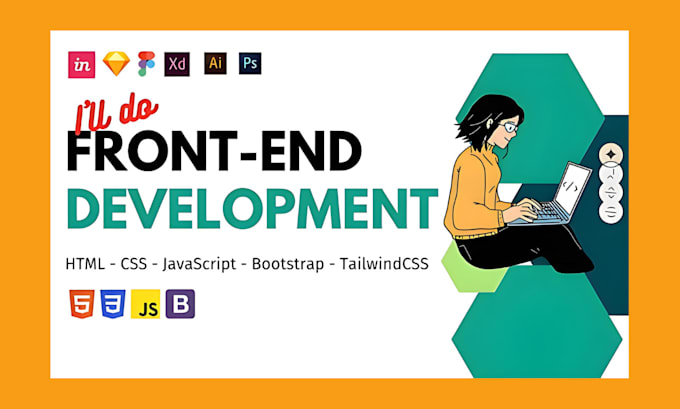 in Xd Ai Ps

I'll do
FRONT-END
DEVELOPMENT

HTML - CSS - JavaScript - Bootstrap - TailwindCSS

5 3 JS B

</>